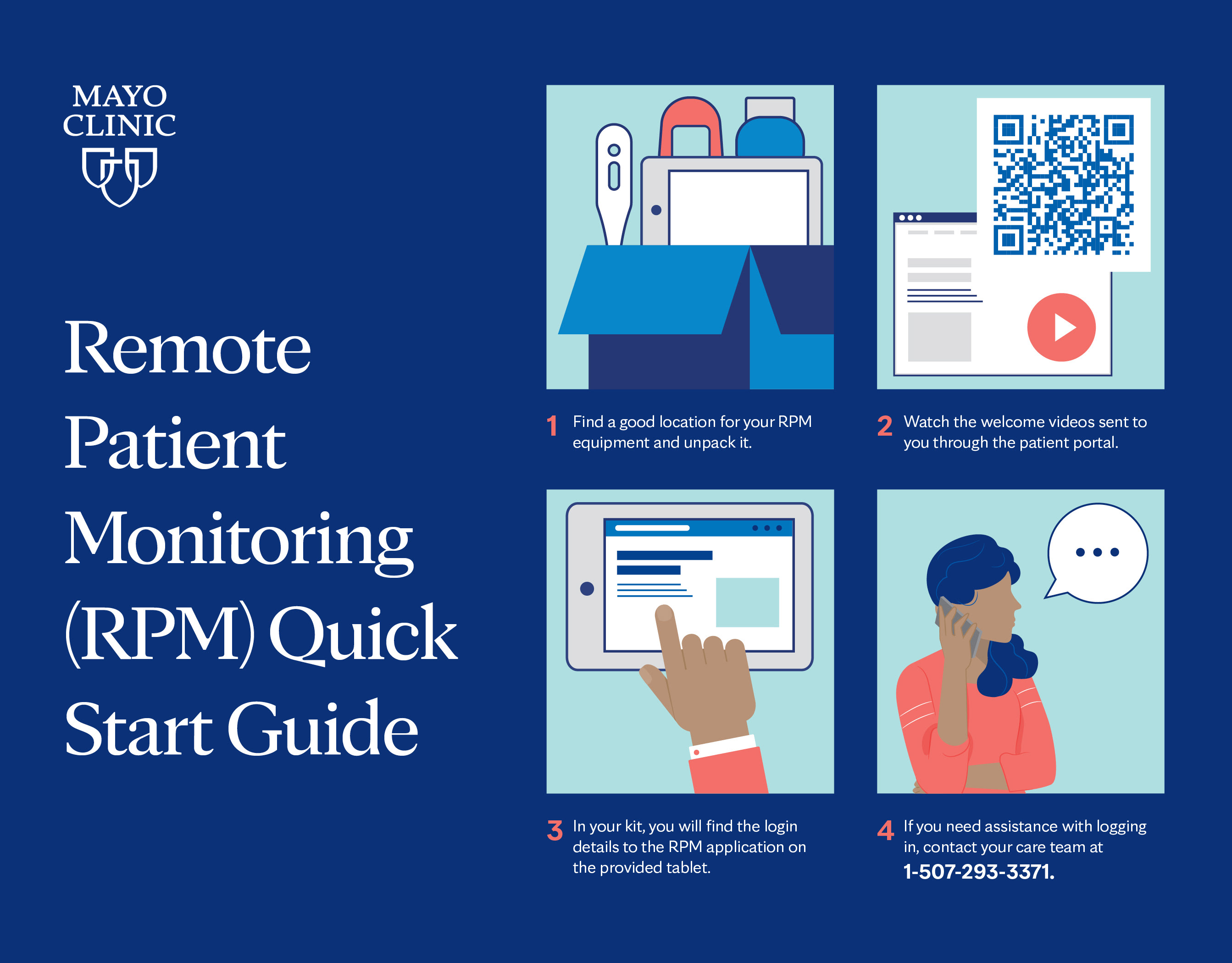 MAYO CLINIC

Remote Patient Monitoring (RPM) Quick Start Guide

1 Find a good location for your RPM equipment and unpack it.

2 Watch the welcome videos sent to you through the patient portal.

3 In your kit, you will find the login details to the RPM application on the provided tablet.

4 If you need assistance with logging in, contact your care team at 1-507-293-3371.